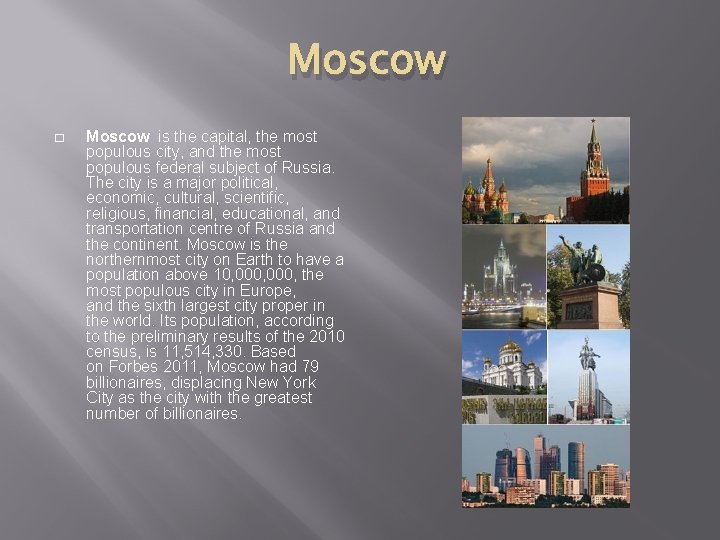 Moscow

Moscow is the capital, the most populous city, and the most populous federal subject of Russia. The city is a major political, economic, cultural, scientific, religious, financial, educational, and transportation centre of Russia and the continent. Moscow is the northernmost city on Earth to have a population above 10,000,000, the most populous city in Europe, and the sixth largest city proper in the world. Its population, according to the preliminary results of the 2010 census, is 11,514,330. Based on Forbes 2011, Moscow had 79 billionaires, displacing New York City as the city with the greatest number of billionaires.